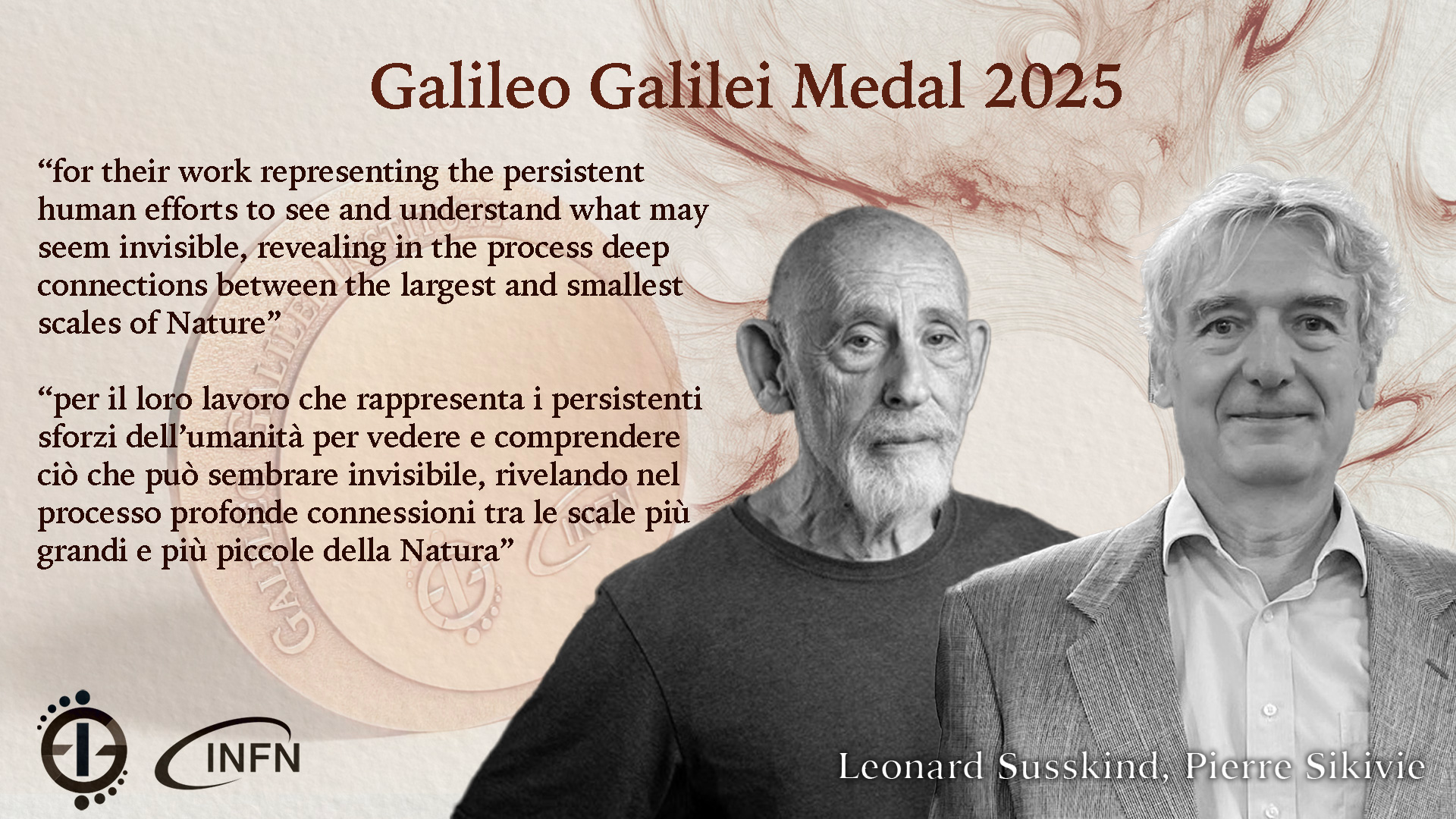 Galileo Galilei Medal 2025

"for their work representing the persistent human efforts to see and understand what may seem invisible, revealing in the process deep connections between the largest and smallest scales of Nature"

"per il loro lavoro che rappresenta i persistenti sforzi dell'umanità per vedere e comprendere ciò che può sembrare invisibile, rivelando nel processo profonde connessioni tra le scale più grandi e più piccole della Natura"

INFN

Leonard Susskind, Pierre Sikivie